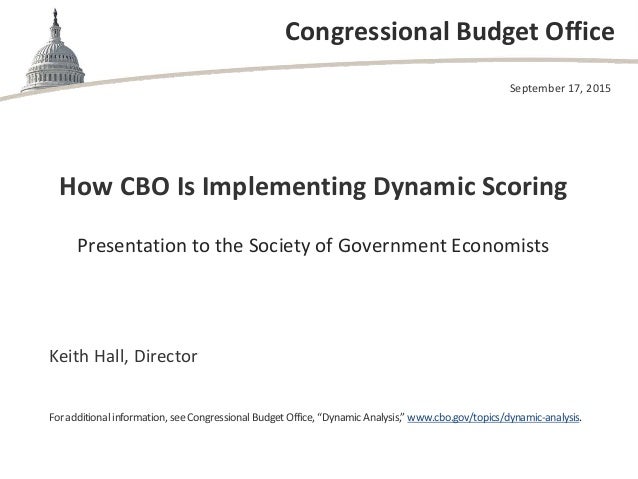 Congressional Budget Office

September 17, 2015

How CBO Is Implementing Dynamic Scoring

Presentation to the Society of Government Economists

Keith Hall, Director

For additional information, see Congressional Budget Office, "Dynamic Analysis," www.cbo.gov/topics/dynamic-analysis.